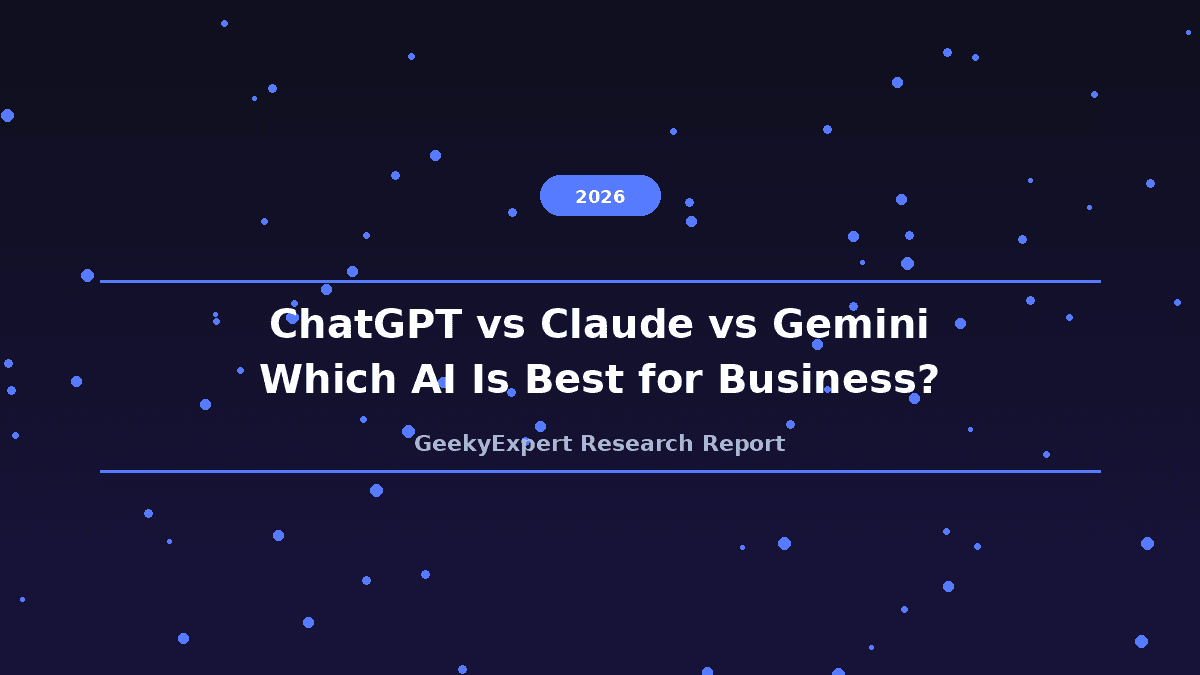 2026

ChatGPT vs Claude vs Gemini
Which AI Is Best for Business?

GeekyExpert Research Report